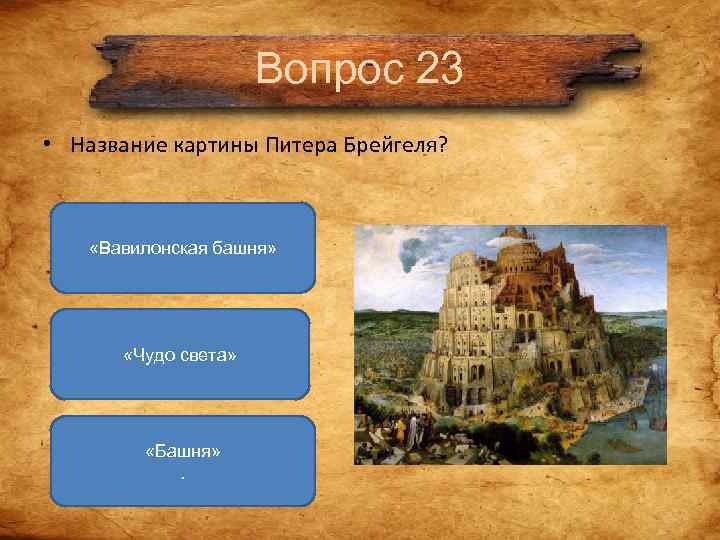 Вопрос 23

• Название картины Питера Брейгеля?

«Вавилонская башня»

«Чудо света»

«Башня»
.